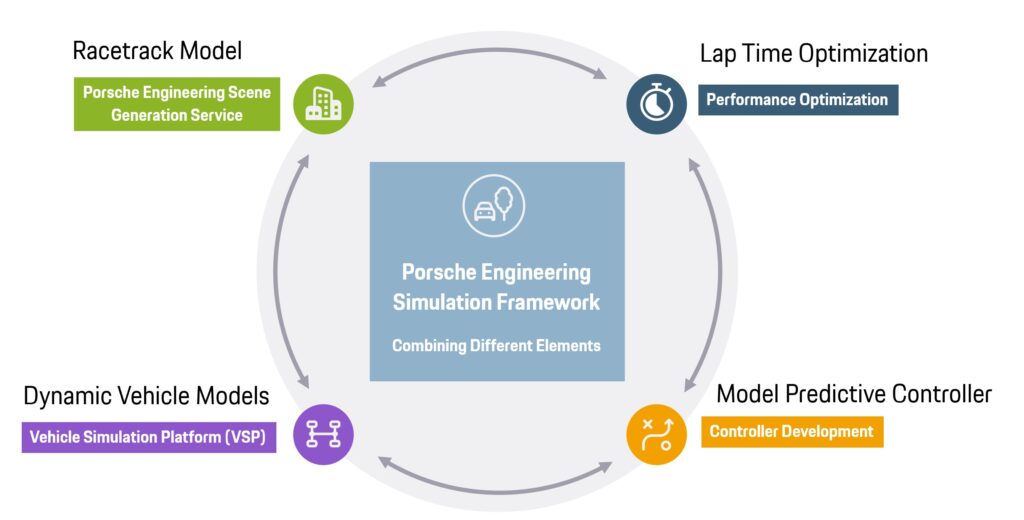 Racetrack Model

Porsche Engineering Scene Generation Service

Lap Time Optimization

Performance Optimization

Porsche Engineering Simulation Framework

Combining Different Elements

Dynamic Vehicle Models

Vehicle Simulation Platform (VSP)

Model Predictive Controller

Controller Development